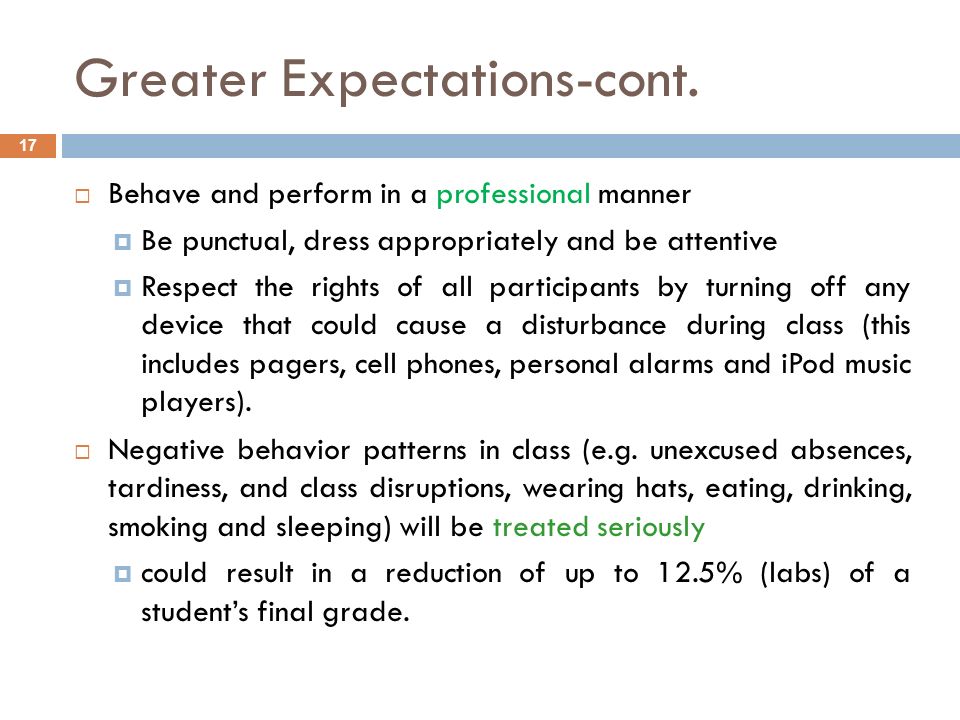 Greater Expectations-cont.

17

Behave and perform in a professional manner

Be punctual, dress appropriately and be attentive

Respect the rights of all participants by turning off any device that could cause a disturbance during class (this includes pagers, cell phones, personal alarms and iPod music players).

Negative behavior patterns in class (e.g. unexcused absences, tardiness, and class disruptions, wearing hats, eating, drinking, smoking and sleeping) will be treated seriously

could result in a reduction of up to 12.5% (labs) of a student's final grade.